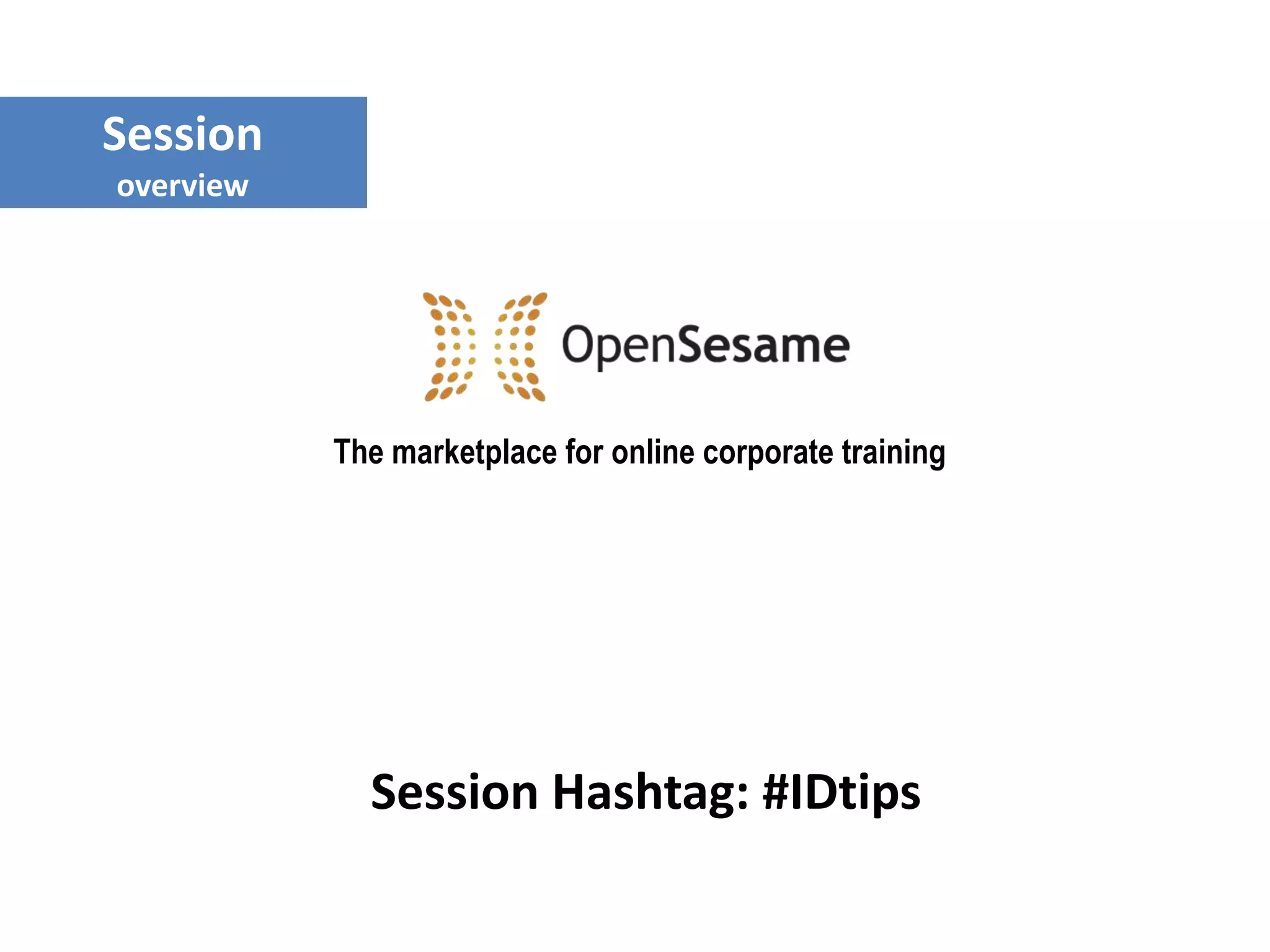 Session
overview

OpenSesame

The marketplace for online corporate training

Session Hashtag: #IDtips